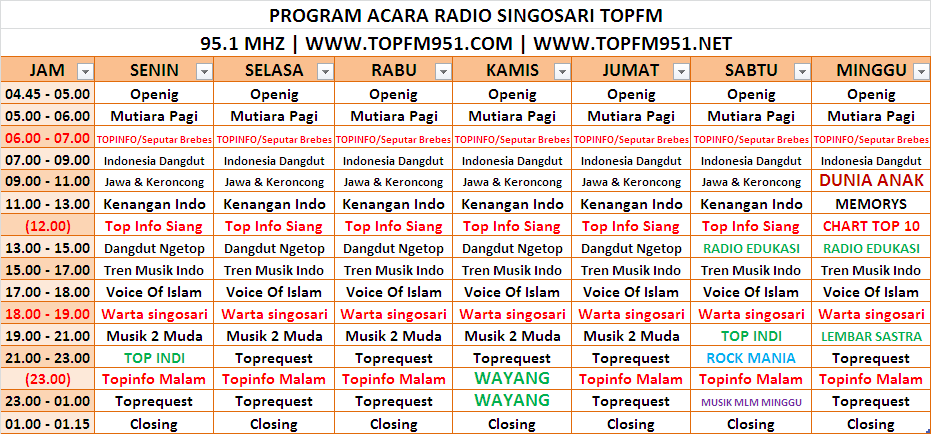 PROGRAM ACARA RADIO SINGOSARI TOPFM
95.1 MHZ | WWW.TOPFM951.COM | WWW.TOPFM951.NET

| JAM | SENIN | SELASA | RABU | KAMIS | JUMAT | SABTU | MINGGU |
|---|---|---|---|---|---|---|---|
| 04.45 - 05.00 | Openig | Openig | Openig | Openig | Openig | Openig | Openig |
| 05.00 - 06.00 | Mutiara Pagi | Mutiara Pagi | Mutiara Pagi | Mutiara Pagi | Mutiara Pagi | Mutiara Pagi | Mutiara Pagi |
| 06.00 - 07.00 | TOPINFO/Seputar Brebes | TOPINFO/Seputar Brebes | TOPINFO/Seputar Brebes | TOPINFO/Seputar Brebes | TOPINFO/Seputar Brebes | TOPINFO/Seputar Brebes | TOPINFO/Seputar Brebes |
| 07.00 - 09.00 | Indonesia Dangdut | Indonesia Dangdut | Indonesia Dangdut | Indonesia Dangdut | Indonesia Dangdut | Indonesia Dangdut | Indonesia Dangdut |
| 09.00 - 11.00 | Jawa & Keroncong | Jawa & Keroncong | Jawa & Keroncong | Jawa & Keroncong | Jawa & Keroncong | Jawa & Keroncong | DUNIA ANAK |
| 11.00 - 13.00 | Kenangan Indo | Kenangan Indo | Kenangan Indo | Kenangan Indo | Kenangan Indo | Kenangan Indo | MEMORYS |
| (12.00) | Top Info Siang | Top Info Siang | Top Info Siang | Top Info Siang | Top Info Siang | Top Info Siang | CHART TOP 10 |
| 13.00 - 15.00 | Dangdut Ngetop | Dangdut Ngetop | Dangdut Ngetop | Dangdut Ngetop | Dangdut Ngetop | RADIO EDUKASI | RADIO EDUKASI |
| 15.00 - 17.00 | Tren Musik Indo | Tren Musik Indo | Tren Musik Indo | Tren Musik Indo | Tren Musik Indo | Tren Musik Indo | Tren Musik Indo |
| 17.00 - 18.00 | Voice Of Islam | Voice Of Islam | Voice Of Islam | Voice Of Islam | Voice Of Islam | Voice Of Islam | Voice Of Islam |
| 18.00 - 19.00 | Warta singosari | Warta singosari | Warta singosari | Warta singosari | Warta singosari | Warta singosari | Warta singosari |
| 19.00 - 21.00 | Musik 2 Muda | Musik 2 Muda | Musik 2 Muda | Musik 2 Muda | Musik 2 Muda | TOP INDI | LEMBAR SASTRA |
| 21.00 - 23.00 | TOP INDI | Toprequest | Toprequest | Toprequest | Toprequest | ROCK MANIA | Toprequest |
| (23.00) | Topinfo Malam | Topinfo Malam | Topinfo Malam | WAYANG | Topinfo Malam | Topinfo Malam | Topinfo Malam |
| 23.00 - 01.00 | Toprequest | Toprequest | Toprequest | WAYANG | Toprequest | MUSIK MLM MINGGU | Toprequest |
| 01.00 - 01.15 | Closing | Closing | Closing | Closing | Closing | Closing | Closing |